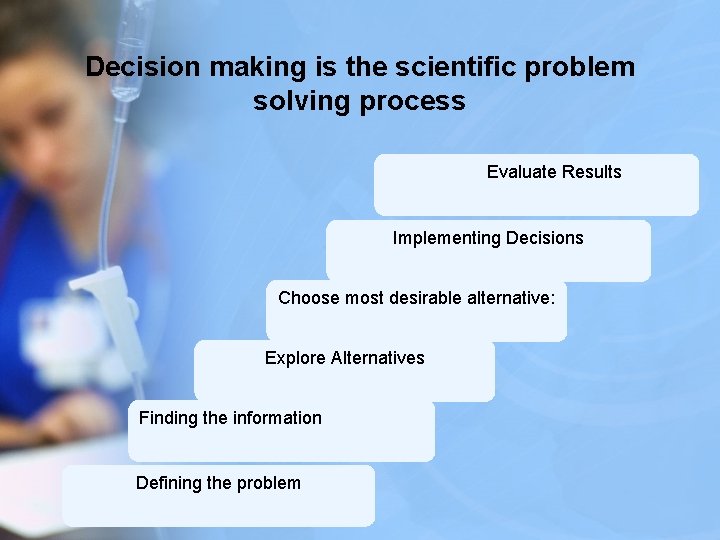 Decision making is the scientific problem solving process

Evaluate Results

Implementing Decisions

Choose most desirable alternative:

Explore Alternatives

Finding the information

Defining the problem